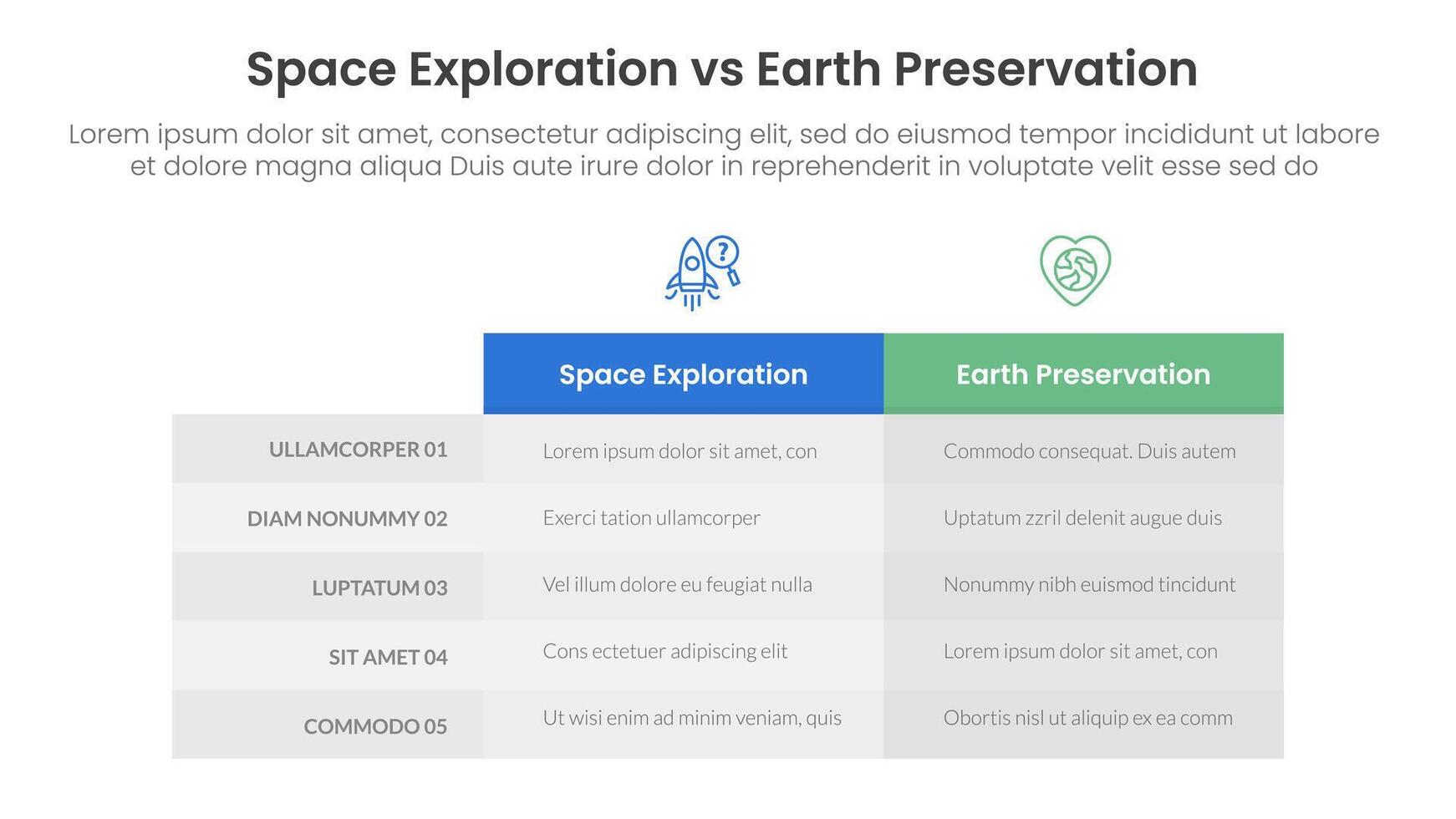 Space Exploration vs Earth Preservation

Lorem ipsum dolor sit amet, consectetur adipiscing elit, sed do eiusmod tempor incididunt ut labore et dolore magna aliqua Duis aute irure dolor in reprehenderit in voluptate velit esse sed do

| | Space Exploration | Earth Preservation |
|---|---|---|
| ULLAMCORPER 01 | Lorem ipsum dolor sit amet, con | Commodo consequat. Duis autem |
| DIAM NONUMMY 02 | Exerci tation ullamcorper | Uptatum zzril delenit augue duis |
| LUPTATUM 03 | Vel illum dolore eu feugiat nulla | Nonummy nibh euismod tincidunt |
| SIT AMET 04 | Cons ectetuer adipiscing elit | Lorem ipsum dolor sit amet, con |
| COMMODO 05 | Ut wisi enim ad minim veniam, quis | Obortis nisl ut aliquip ex ea comm |